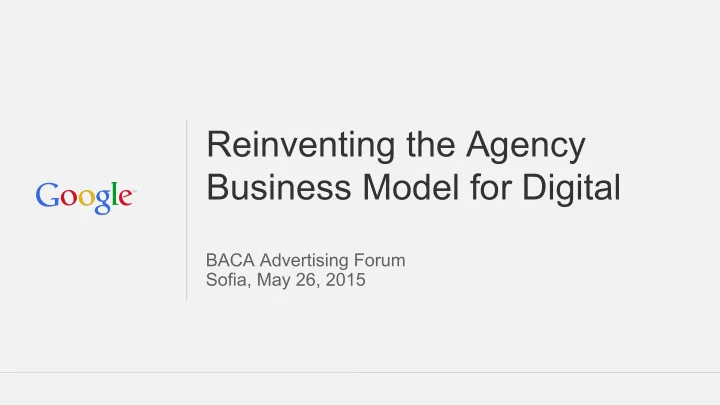 Google

Reinventing the Agency Business Model for Digital

BACA Advertising Forum
Sofia, May 26, 2015